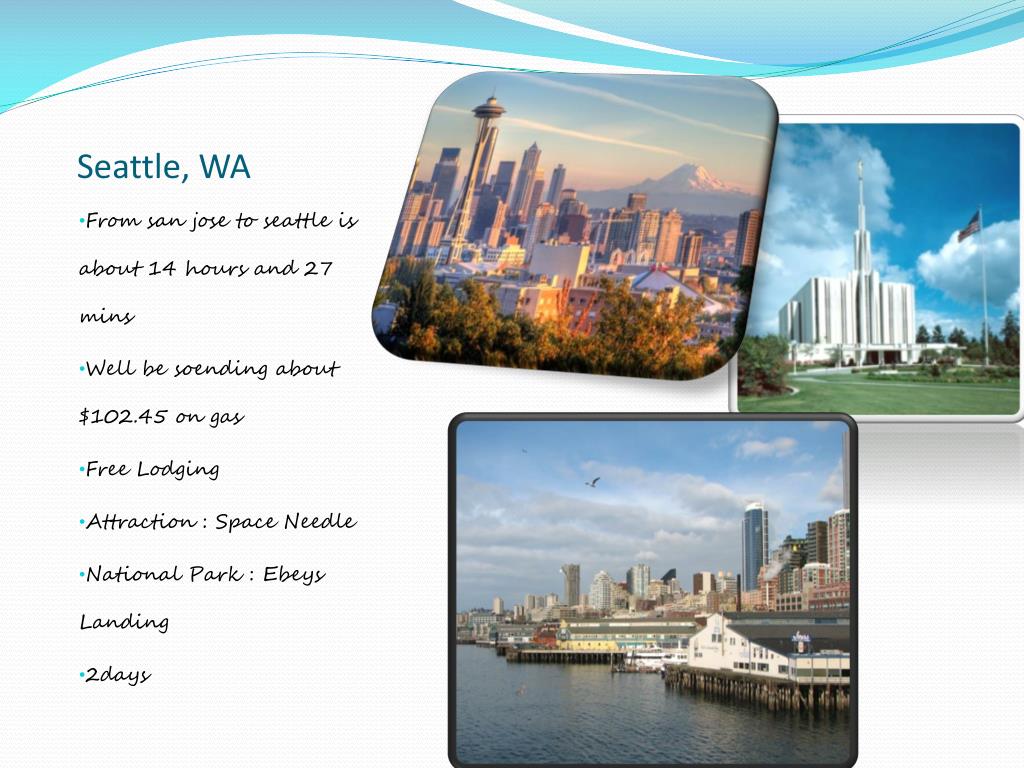 Seattle, WA

•From san jose to seattle is about 14 hours and 27 mins

•Well be soending about $102.45 on gas

•Free Lodging

•Attraction : Space Needle

•National Park : Ebeys Landing

•2days